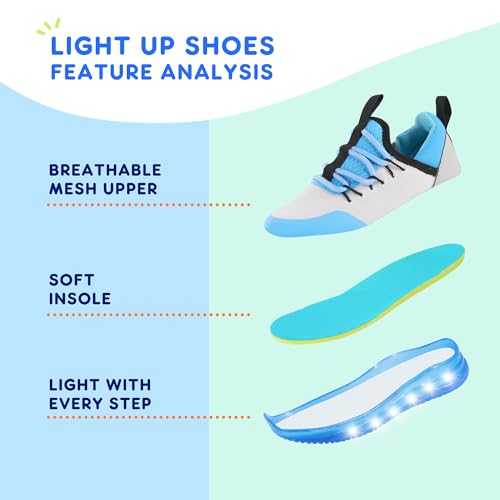 LIGHT UP SHOES
FEATURE ANALYSIS

BREATHABLE MESH UPPER

SOFT INSOLE

LIGHT WITH EVERY STEP